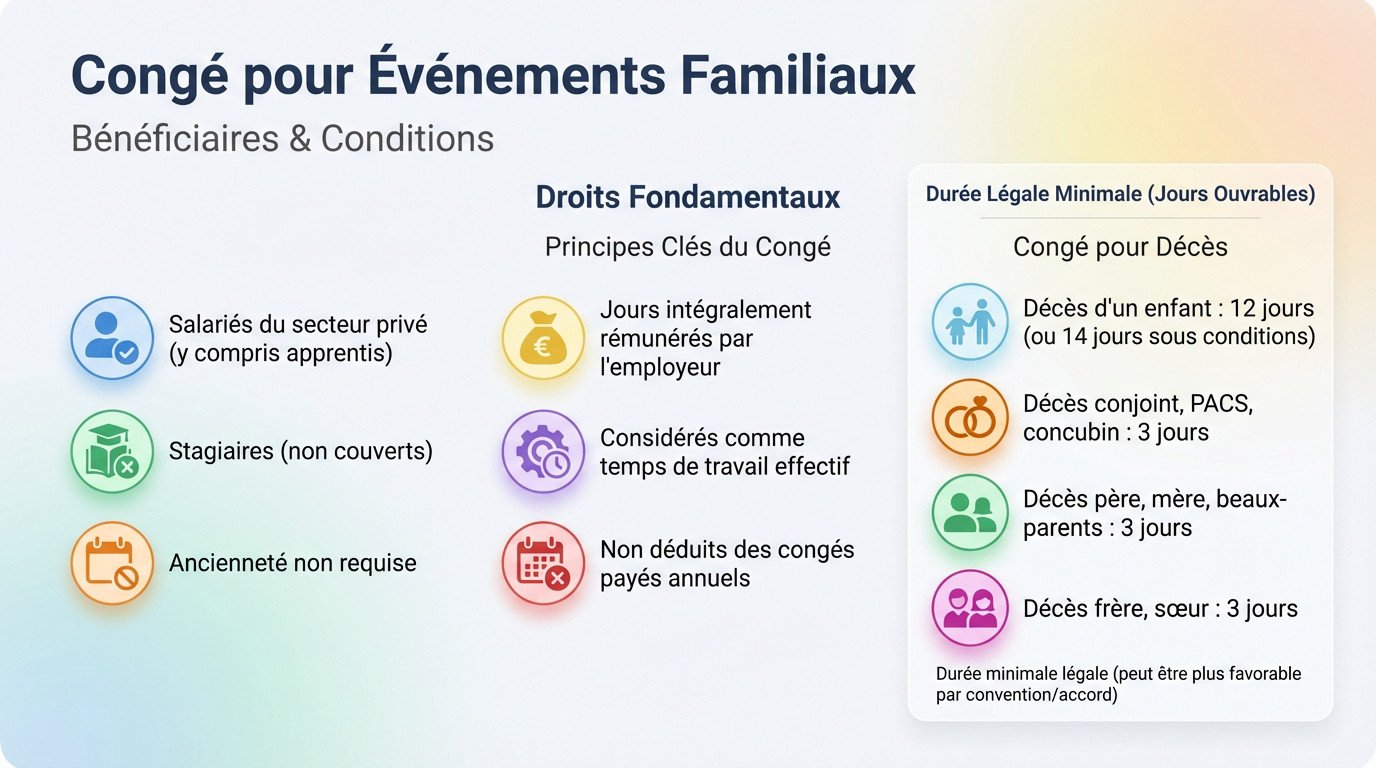 Congé pour Événements Familiaux

Bénéficiaires & Conditions

Salariés du secteur privé (y compris apprentis)

Stagiaires (non couverts)

Ancienneté non requise

Droits Fondamentaux

Principes Clés du Congé

Jours intégralement rémunérés par l'employeur

Considérés comme temps de travail effectif

Non déduits des congés payés annuels

Durée Légale Minimale (Jours Ouvrables)

Congé pour Décès

Décès d'un enfant : 12 jours (ou 14 jours sous conditions)

Décès conjoint, PACS, concubin : 3 jours

Décès père, mère, beaux-parents : 3 jours

Décès frère, sœur : 3 jours

Durée minimale légale (peut être plus favorable par convention/accord)